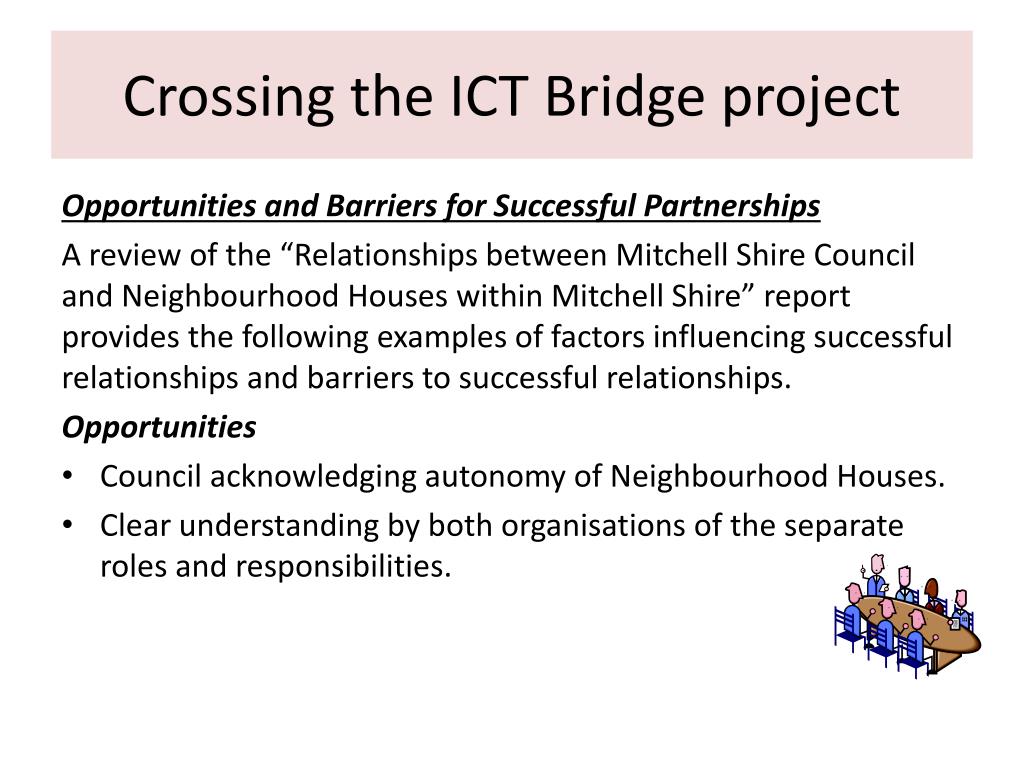 Crossing the ICT Bridge project

Opportunities and Barriers for Successful Partnerships

A review of the “Relationships between Mitchell Shire Council and Neighbourhood Houses within Mitchell Shire” report provides the following examples of factors influencing successful relationships and barriers to successful relationships.

Opportunities

• Council acknowledging autonomy of Neighbourhood Houses.
• Clear understanding by both organisations of the separate roles and responsibilities.